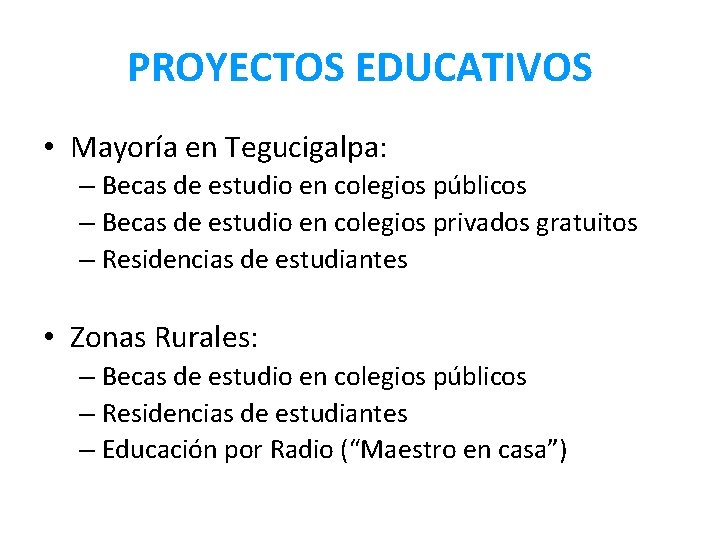 PROYECTOS EDUCATIVOS

• Mayoría en Tegucigalpa:
– Becas de estudio en colegios públicos
– Becas de estudio en colegios privados gratuitos
– Residencias de estudiantes

• Zonas Rurales:
– Becas de estudio en colegios públicos
– Residencias de estudiantes
– Educación por Radio (“Maestro en casa”)